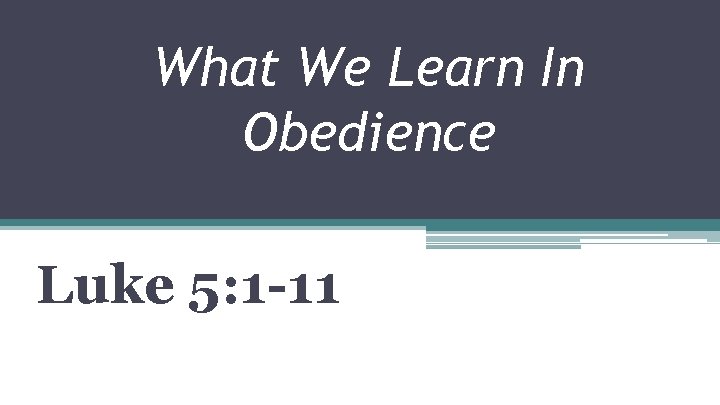 What We Learn In Obedience

Luke 5:1-11